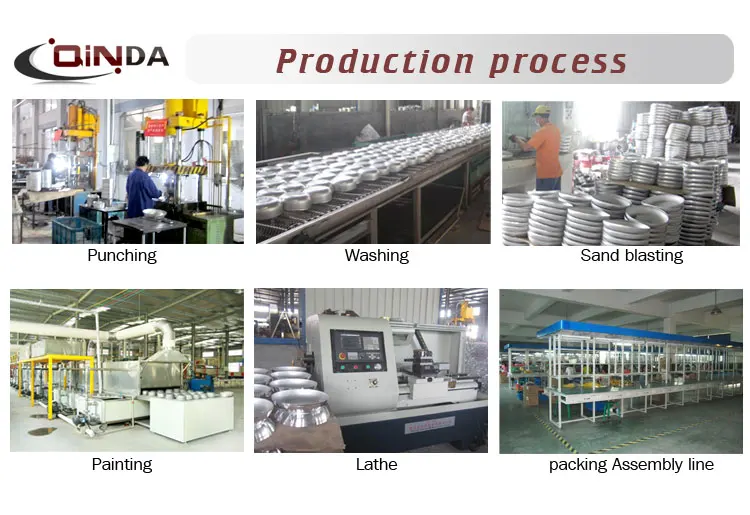 QINDA

Production process

Punching

Washing

Sand blasting

Painting

Lathe

packing Assembly line